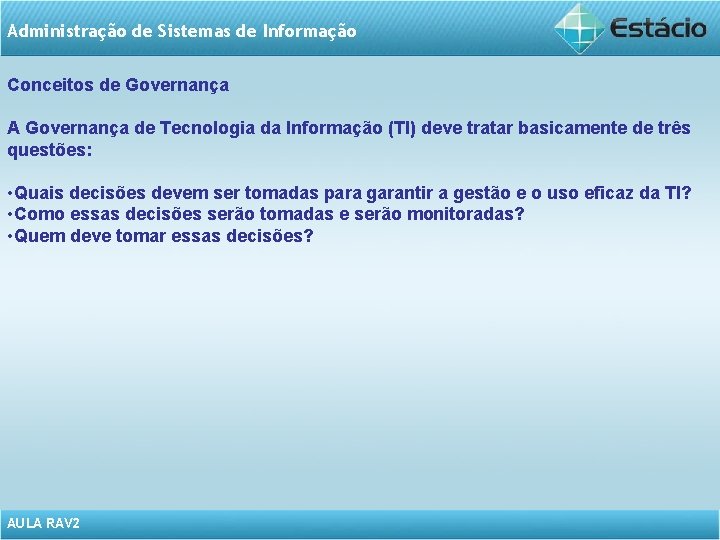 Administração de Sistemas de Informação

Estácio

Conceitos de Governança

A Governança de Tecnologia da Informação (TI) deve tratar basicamente de três questões:

•Quais decisões devem ser tomadas para garantir a gestão e o uso eficaz da TI?
•Como essas decisões serão tomadas e serão monitoradas?
•Quem deve tomar essas decisões?

AULA RAV2